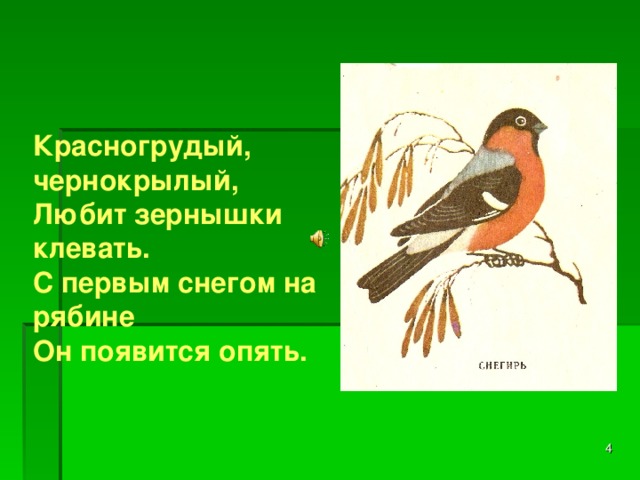 Красногрудый, чернокрылый,
Любит зернышки клевать.
С первым снегом на рябине
Он появится опять.

СНЕГИРЬ

4